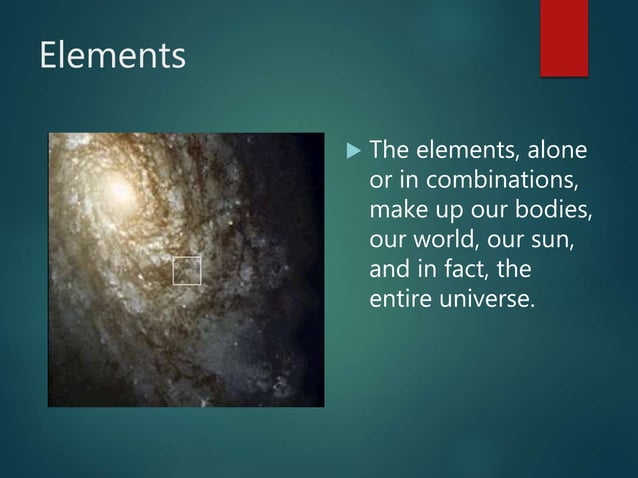 Elements

The elements, alone or in combinations, make up our bodies, our world, our sun, and in fact, the entire universe.